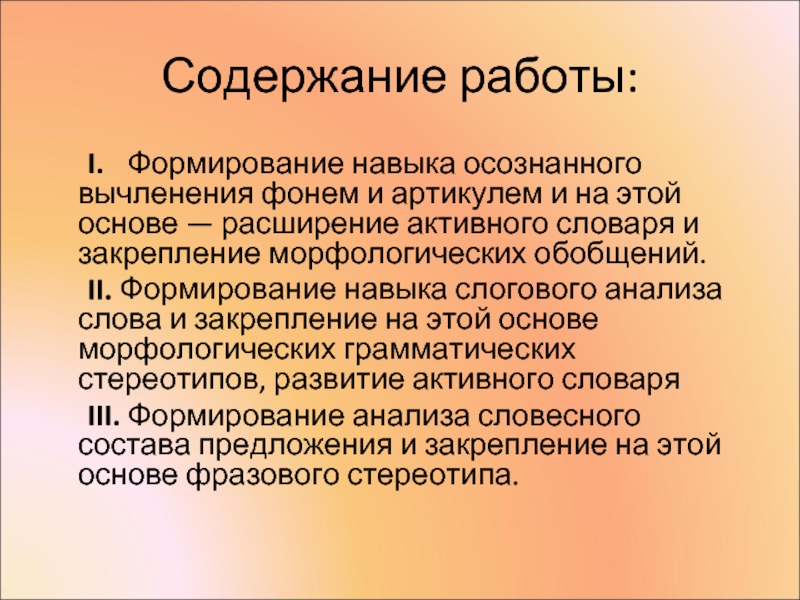 Содержание работы:

I. Формирование навыка осознанного вычленения фонем и артикулем и на этой основе — расширение активного словаря и закрепление морфологических обобщений.

II. Формирование навыка слогового анализа слова и закрепление на этой основе морфологических грамматических стереотипов, развитие активного словаря

III. Формирование анализа словесного состава предложения и закрепление на этой основе фразового стереотипа.